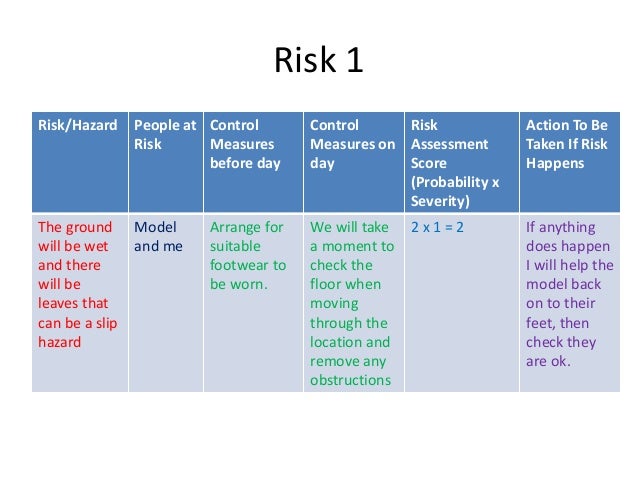 Risk 1

| Risk/Hazard | People at Risk | Control Measures before day | Control Measures on day | Risk Assessment Score (Probability x Severity) | Action To Be Taken If Risk Happens |
|---|---|---|---|---|---|
| The ground will be wet and there will be leaves that can be a slip hazard | Model and me | Arrange for suitable footwear to be worn. | We will take a moment to check the floor when moving through the location and remove any obstructions | 2 x 1 = 2 | If anything does happen I will help the model back on to their feet, then check they are ok. |